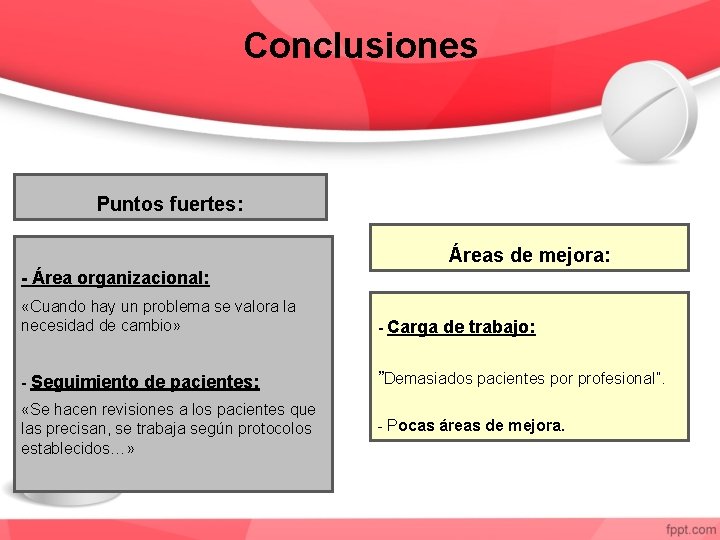 Conclusiones

Puntos fuertes:

- Área organizacional:

«Cuando hay un problema se valora la necesidad de cambio»

- Seguimiento de pacientes:

«Se hacen revisiones a los pacientes que las precisan, se trabaja según protocolos establecidos…»

Áreas de mejora:

- Carga de trabajo:

”Demasiados pacientes por profesional".

- Pocas áreas de mejora.

fppt.com